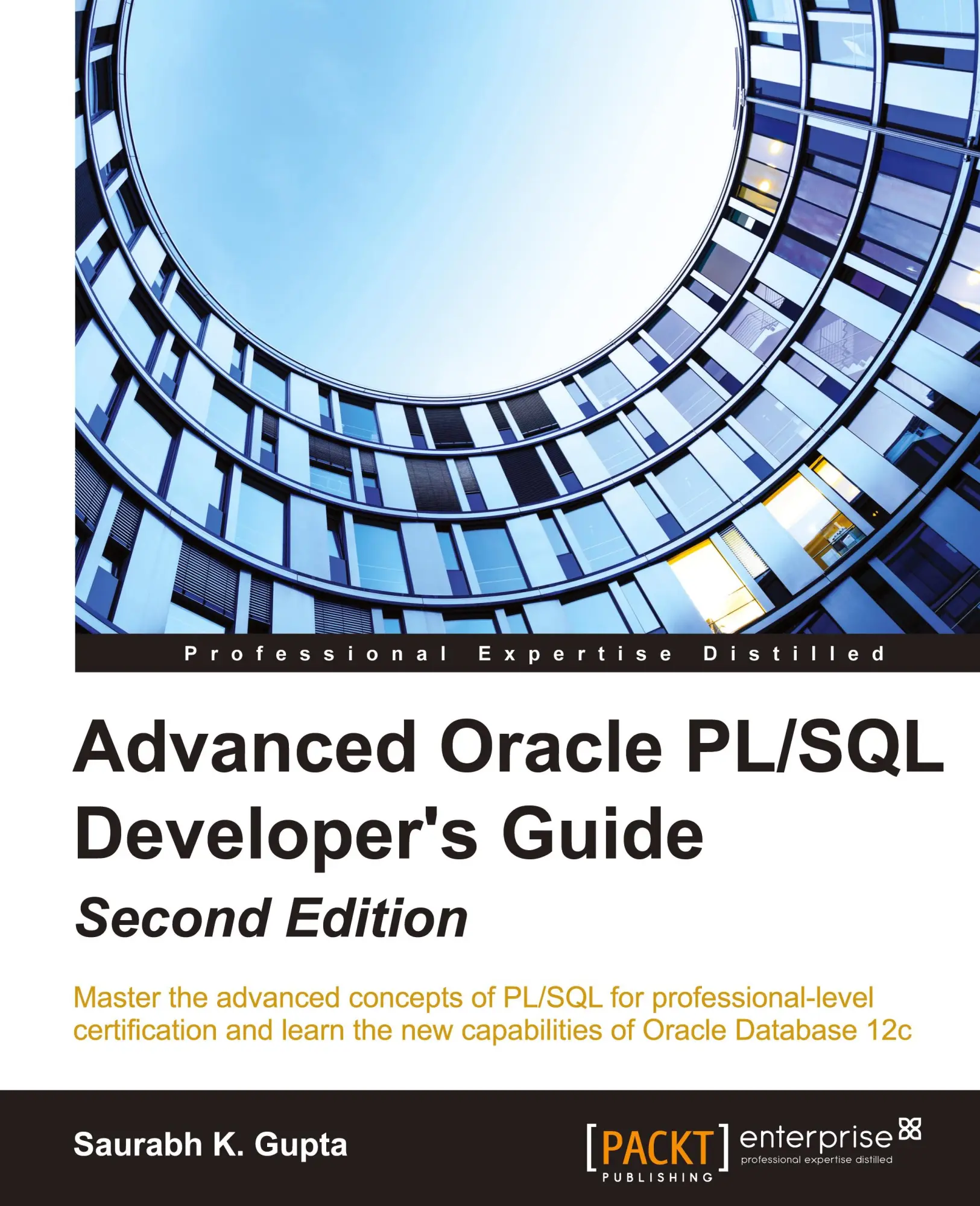 Professional Expertise Distilled

Advanced Oracle PL/SQL Developer's Guide

Second Edition

Master the advanced concepts of PL/SQL for professional-level certification and learn the new capabilities of Oracle Database 12c

Saurabh K. Gupta

[PACKT] PUBLISHING

enterprise
professional expertise distilled